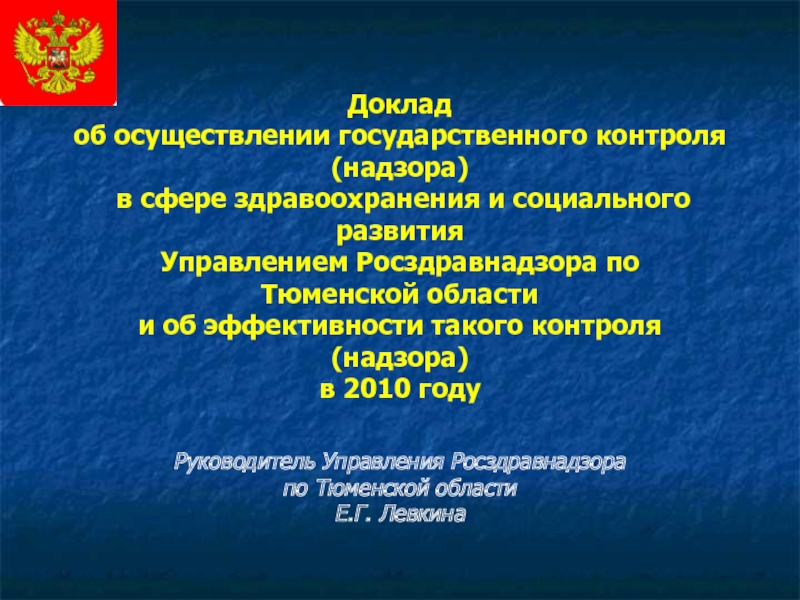 Доклад
об осуществлении государственного контроля (надзора)
в сфере здравоохранения и социального развития
Управлением Росздравнадзора по Тюменской области
и об эффективности такого контроля (надзора)
в 2010 году

Руководитель Управления Росздравнадзора
по Тюменской области
Е.Г. Левкина